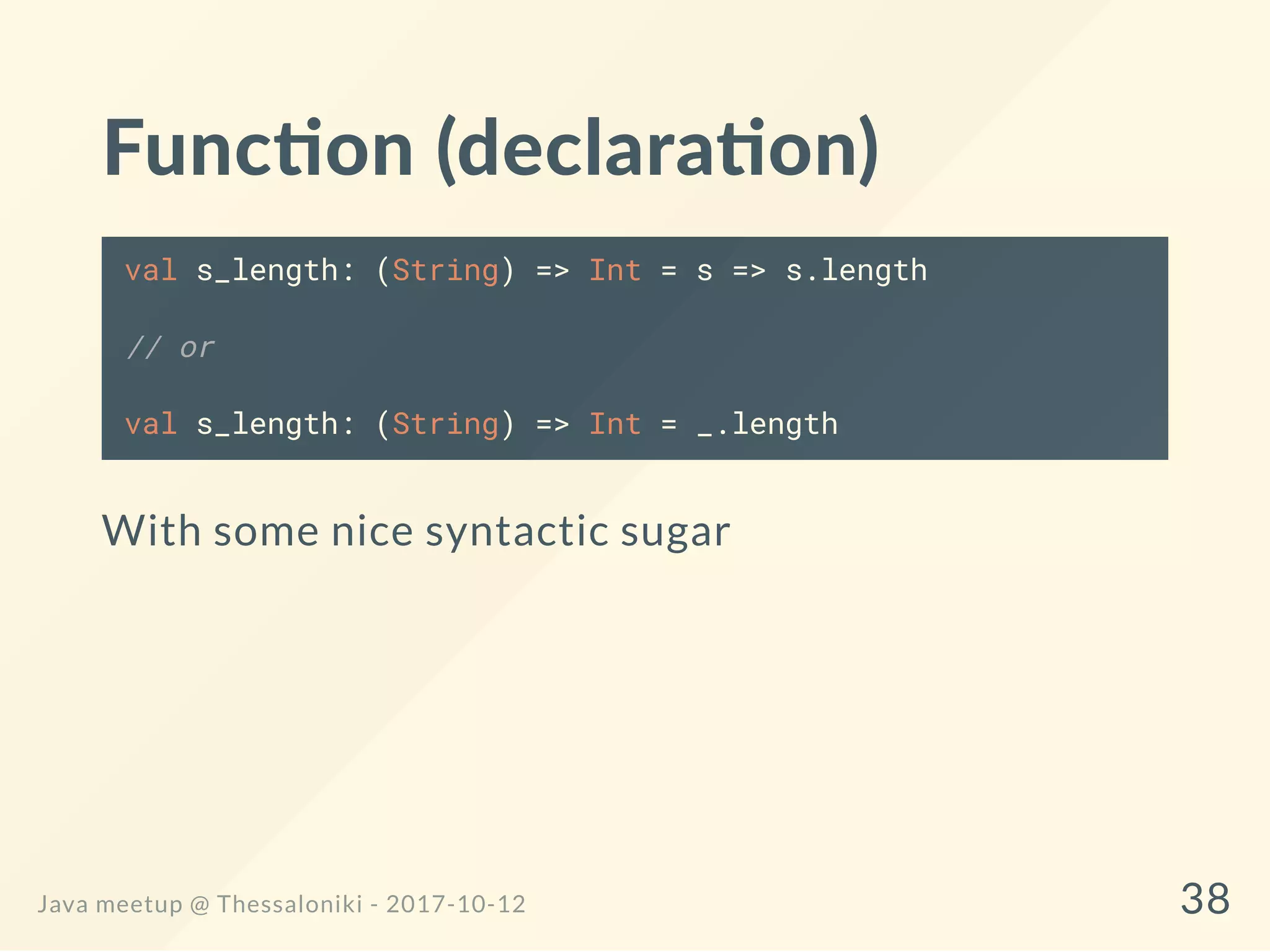 Function (declaration)

val s_length: (String) => Int = s => s.length

// or

val s_length: (String) => Int = _.length

With some nice syntactic sugar

Java meetup @ Thessaloniki - 2017-10-12

38